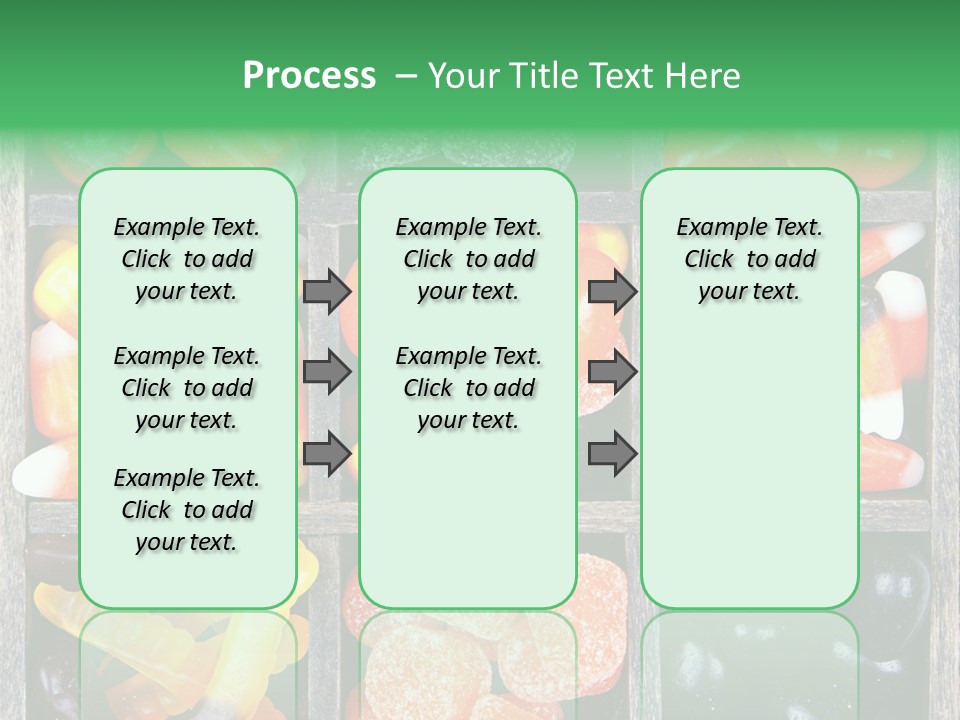 Process – Your Title Text Here

Example Text. Click to add your text.

Example Text. Click to add your text.

Example Text. Click to add your text.

Example Text. Click to add your text.

Example Text. Click to add your text.

Example Text. Click to add your text.